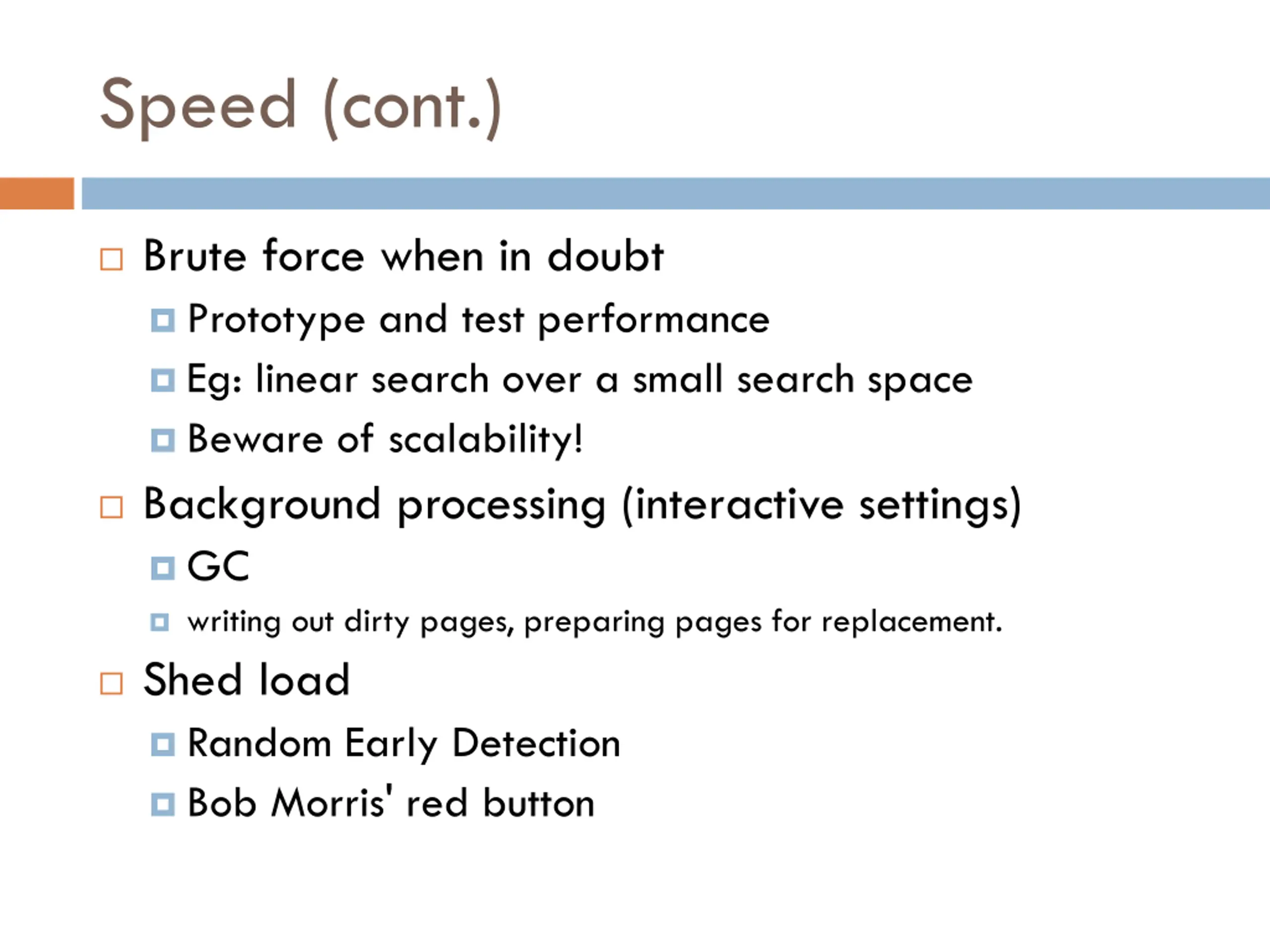 Speed (cont.)

Brute force when in doubt

Prototype and test performance

Eg: linear search over a small search space

Beware of scalability!

Background processing (interactive settings)

GC

writing out dirty pages, preparing pages for replacement.

Shed load

Random Early Detection

Bob Morris' red button